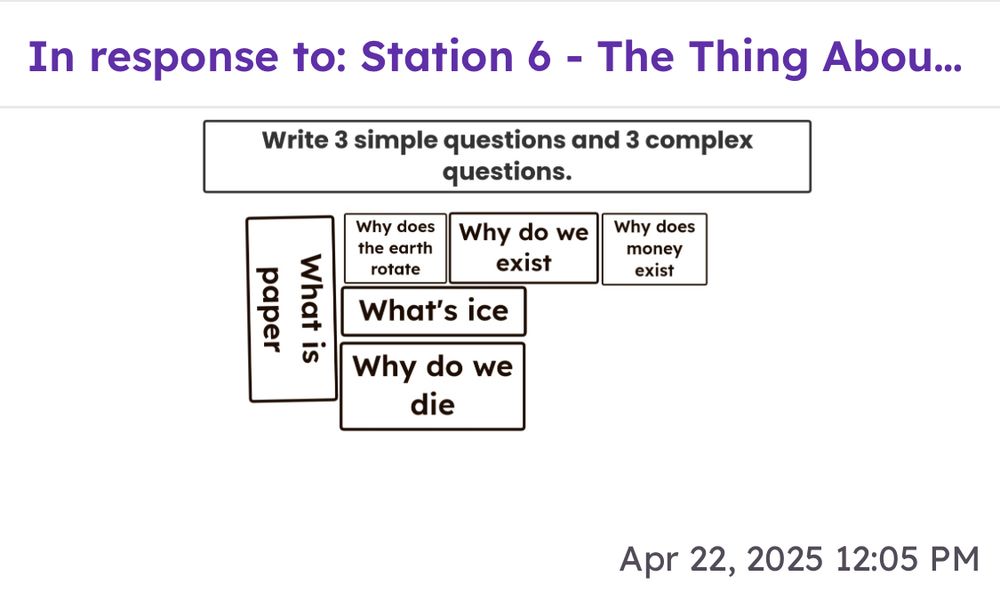 In response to: Station 6 - The Thing Abou...

Write 3 simple questions and 3 complex questions.

What is paper

Why does the earth rotate

Why do we exist

Why does money exist

What's ice

Why do we die

Apr 22, 2025 12:05 PM